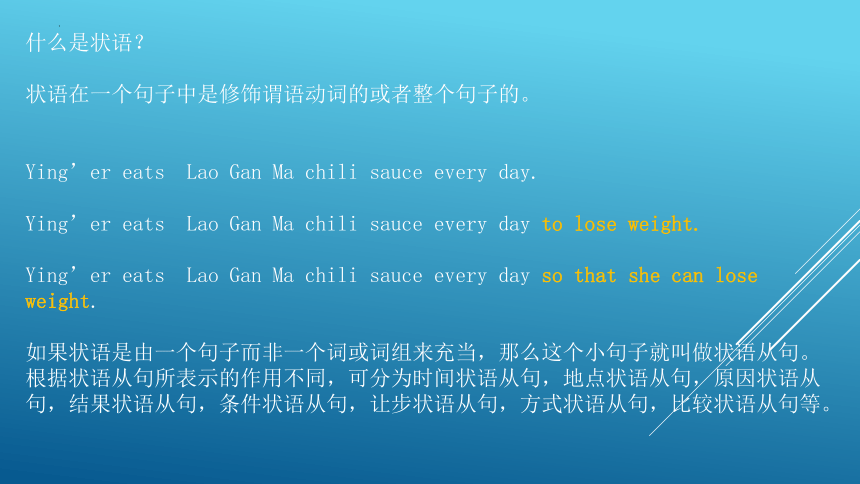 什么是状语？

状语在一个句子中是修饰谓语动词的或者整个句子的。

Ying’er eats Lao Gan Ma chili sauce every day.

Ying’er eats Lao Gan Ma chili sauce every day to lose weight.

Ying’er eats Lao Gan Ma chili sauce every day so that she can lose weight.

如果状语是由一个句子而非一个词或词组来充当，那么这个小句子就叫做状语从句。根据状语从句所表示的作用不同，可分为时间状语从句，地点状语从句，原因状语从句，结果状语从句，条件状语从句，让步状语从句，方式状语从句，比较状语从句等。